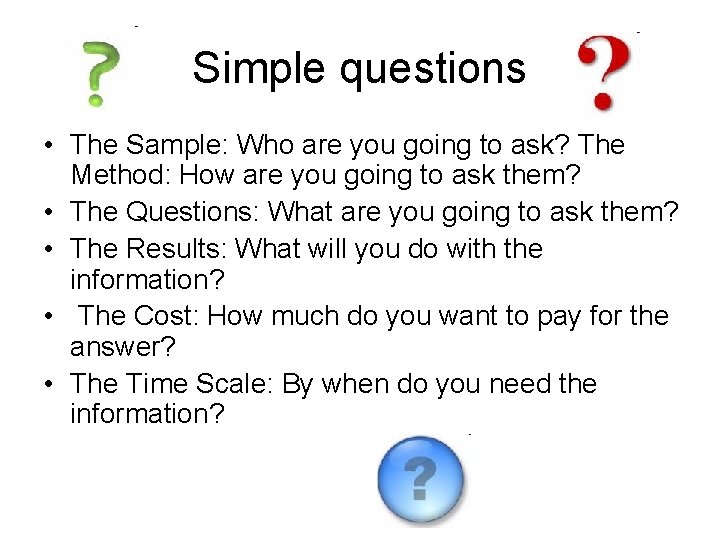 ? Simple questions ?

• The Sample: Who are you going to ask? The Method: How are you going to ask them?
• The Questions: What are you going to ask them?
• The Results: What will you do with the information?
• The Cost: How much do you want to pay for the answer?
• The Time Scale: By when do you need the information?

?